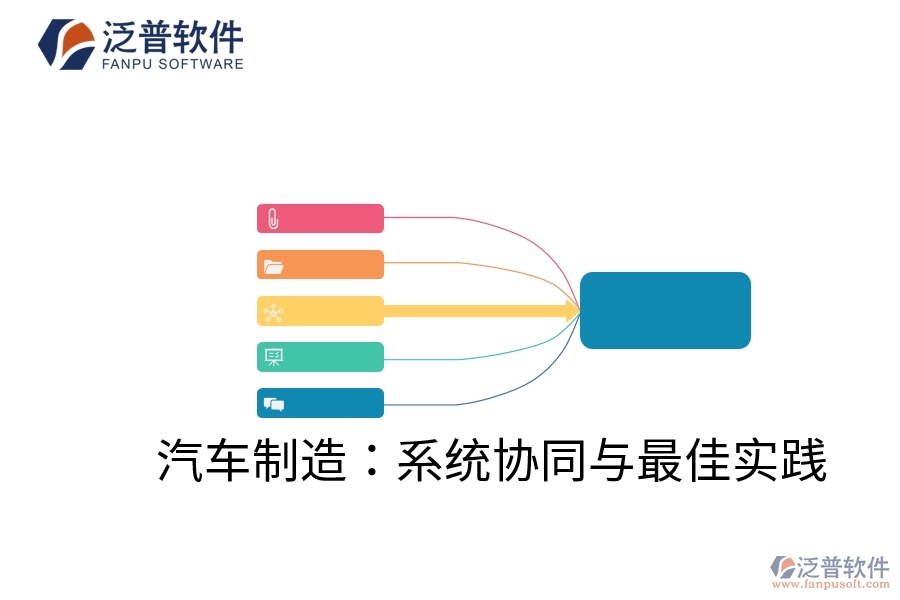 泛普软件
FANPU SOFTWARE

汽车制造：系统协同与最佳实践

泛普软件
www.fanpusoft.com